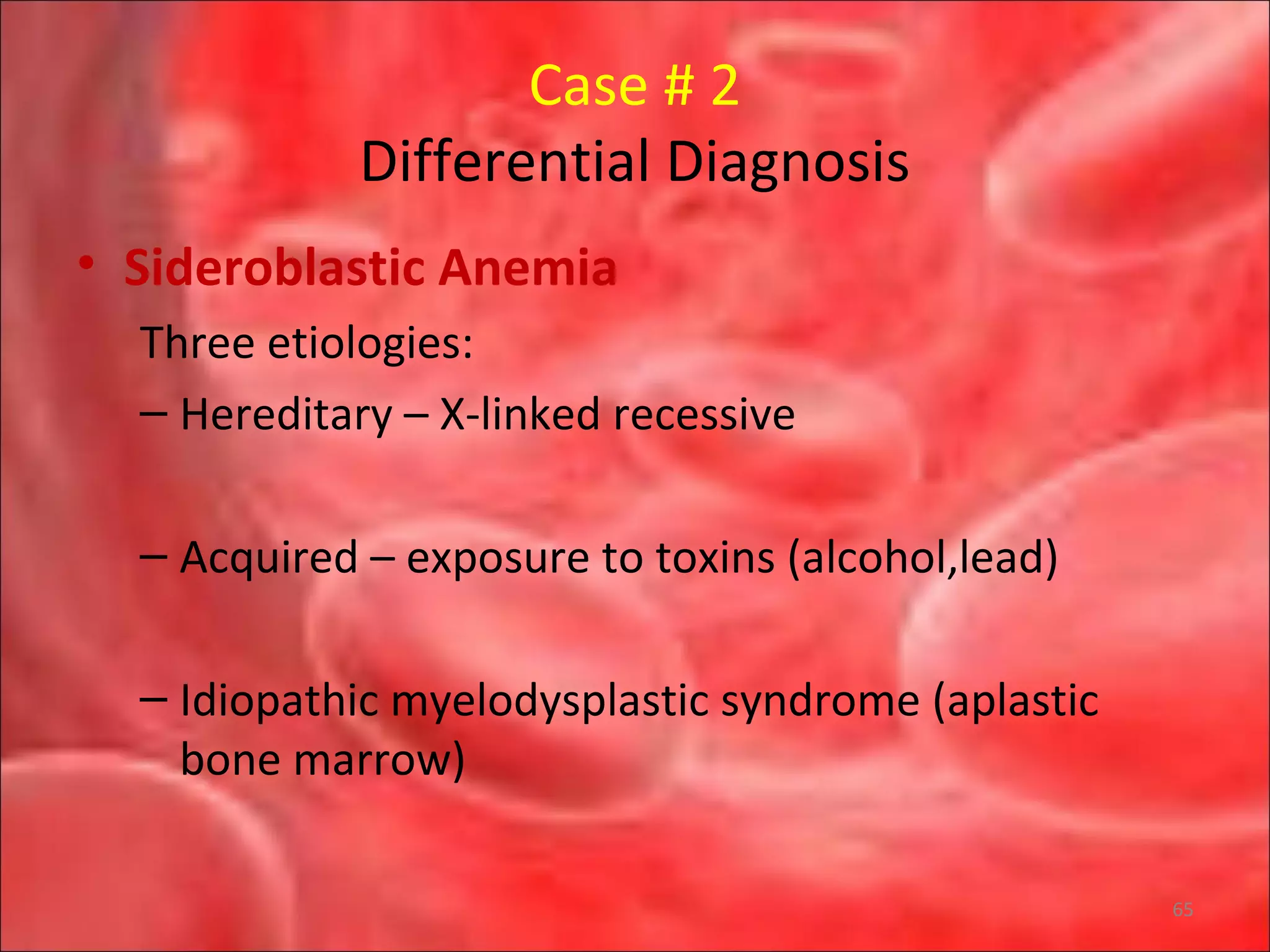 Case # 2
Differential Diagnosis

• Sideroblastic Anemia

Three etiologies:

– Hereditary – X-linked recessive

– Acquired – exposure to toxins (alcohol,lead)

– Idiopathic myelodysplastic syndrome (aplastic bone marrow)

65